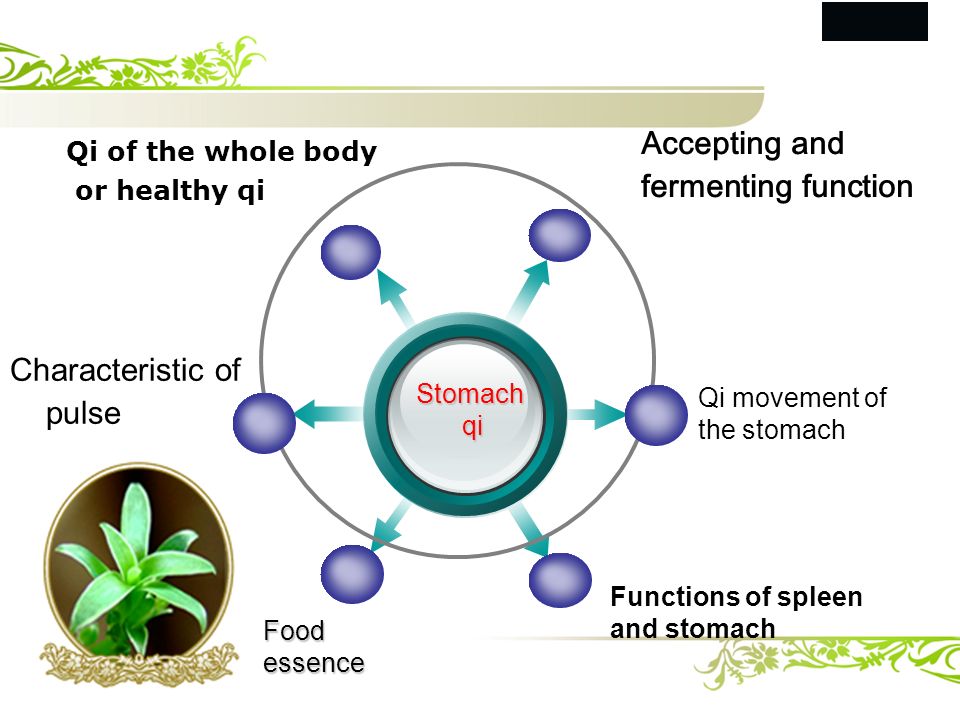 Qi of the whole body or healthy qi

Accepting and fermenting function

Characteristic of pulse

Stomach qi

Qi movement of the stomach

Food essence

Functions of spleen and stomach